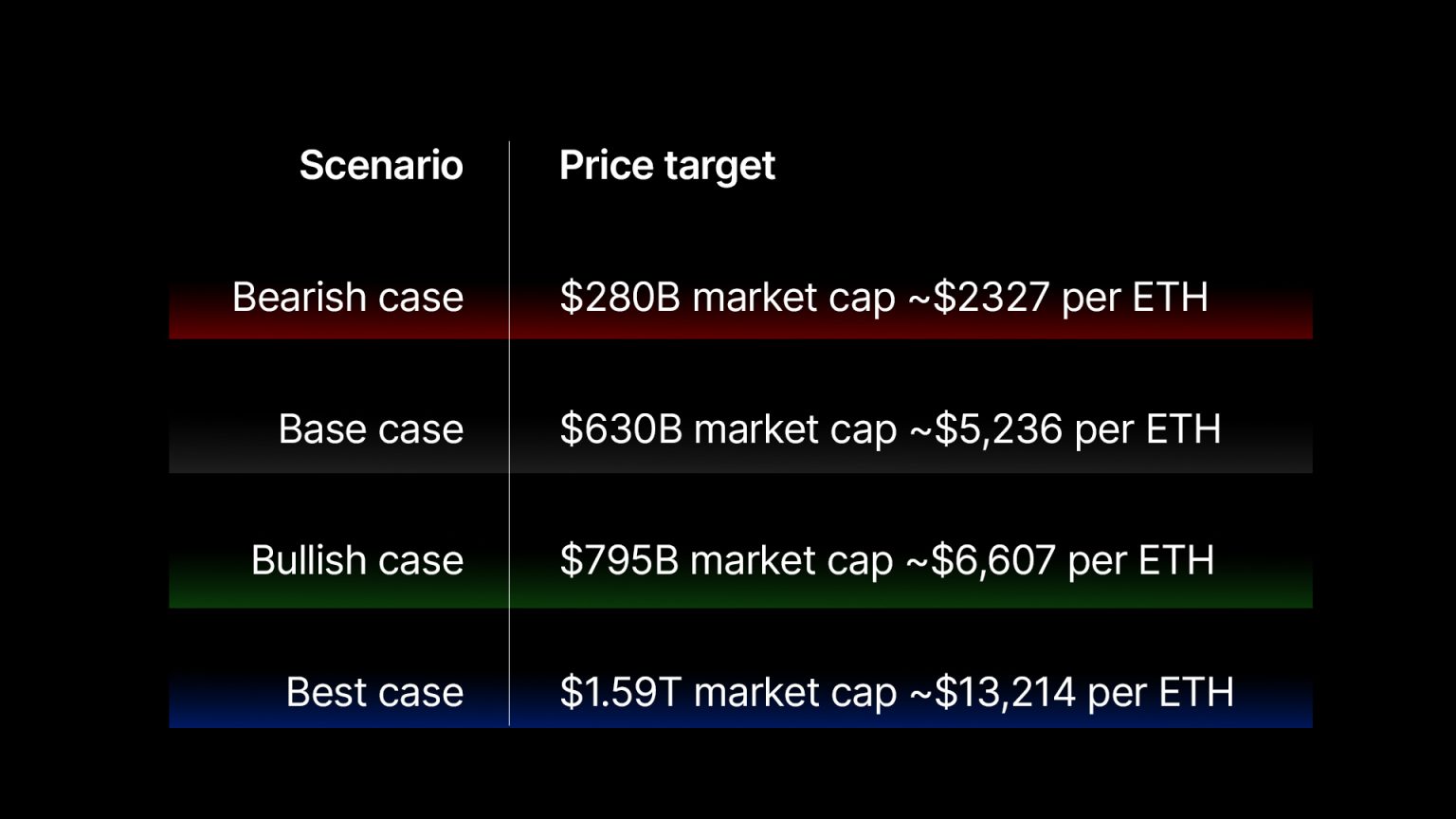 | Scenario | Price target |
|---|---|
| Bearish case | \$280B market cap ~\$2327 per ETH |
| Base case | \$630B market cap ~\$5,236 per ETH |
| Bullish case | \$795B market cap ~\$6,607 per ETH |
| Best case | \$1.59T market cap ~\$13,214 per ETH |